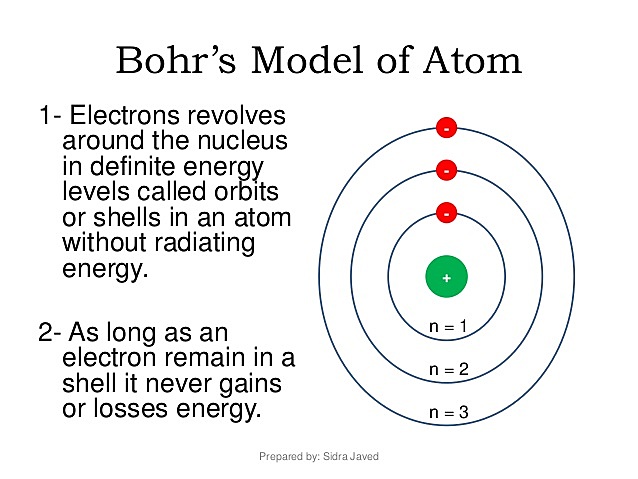 Bohr's Model of Atom

1- Electrons revolves around the nucleus in definite energy levels called orbits or shells in an atom without radiating energy.

2- As long as an electron remain in a shell it never gains or losses energy.

-
-
-
+
n = 1
n = 2
n = 3

Prepared by: Sidra Javed